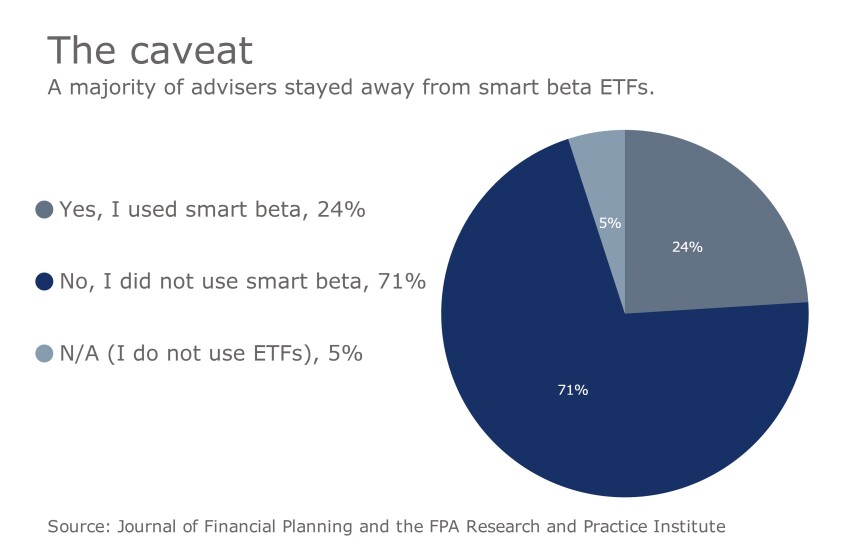 The caveat

A majority of advisers stayed away from smart beta ETFs.

Yes, I used smart beta, 24%

No, I did not use smart beta, 71%

N/A (I do not use ETFs), 5%

5%

24%

71%

Source: Journal of Financial Planning and the FPA Research and Practice Institute